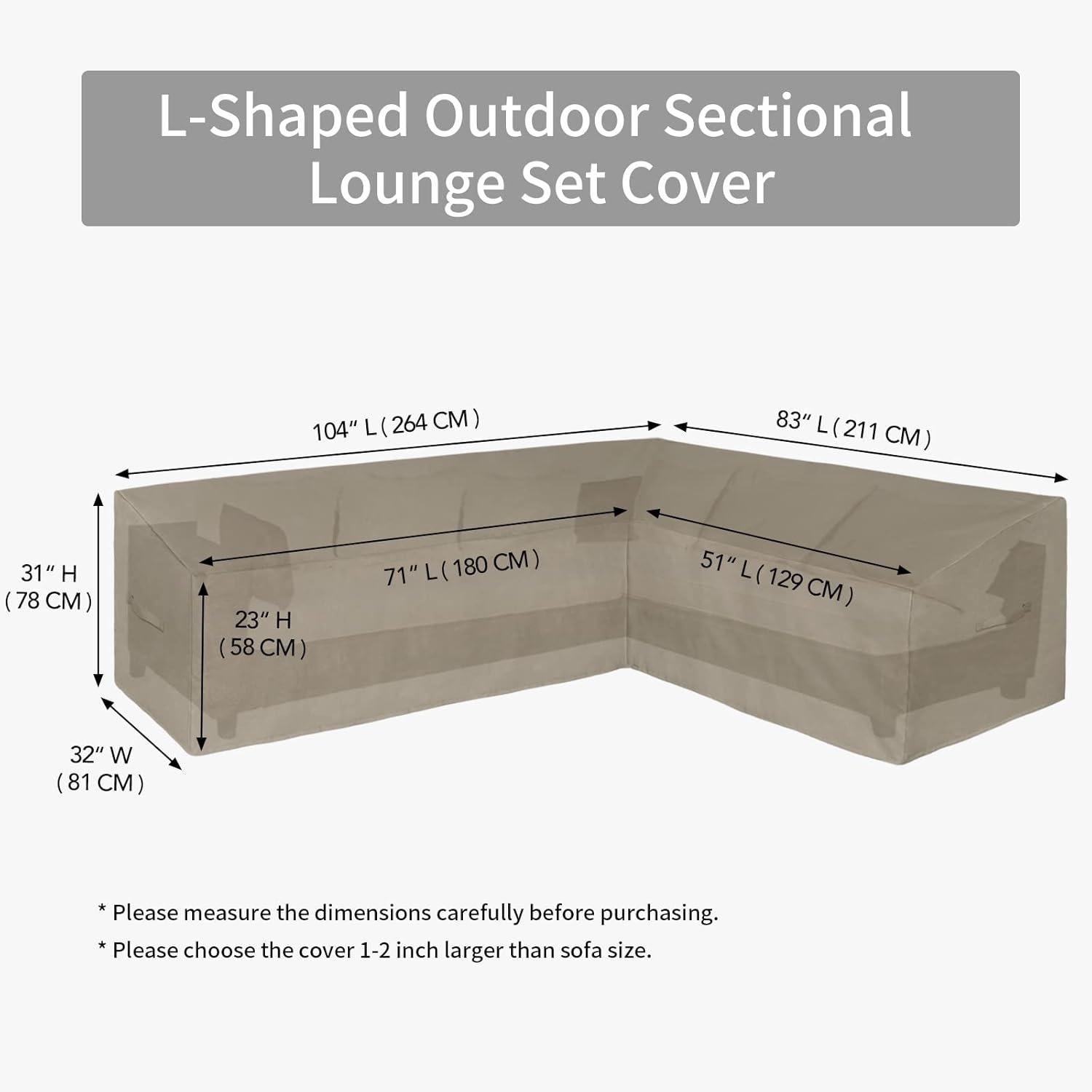 L-Shaped Outdoor Sectional Lounge Set Cover

104″ L ( 264 CM )

83″ L ( 211 CM )

31″ H ( 78 CM )

71″ L ( 180 CM )

51″ L ( 129 CM )

23″ H ( 58 CM )

32″ W ( 81 CM )

* Please measure the dimensions carefully before purchasing.

* Please choose the cover 1-2 inch larger than sofa size.